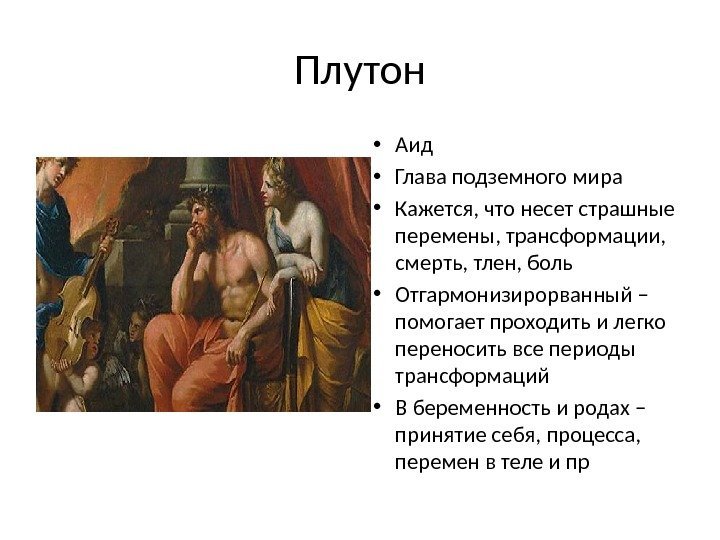 Плутон

• Аид
• Глава подземного мира
• Кажется, что несет страшные перемены, трансформации, смерть, тлен, боль
• Отгармонизирорванный – помогает проходить и легко переносить все периоды трансформаций
• В беременность и родах – принятие себя, процесса, перемен в теле и пр